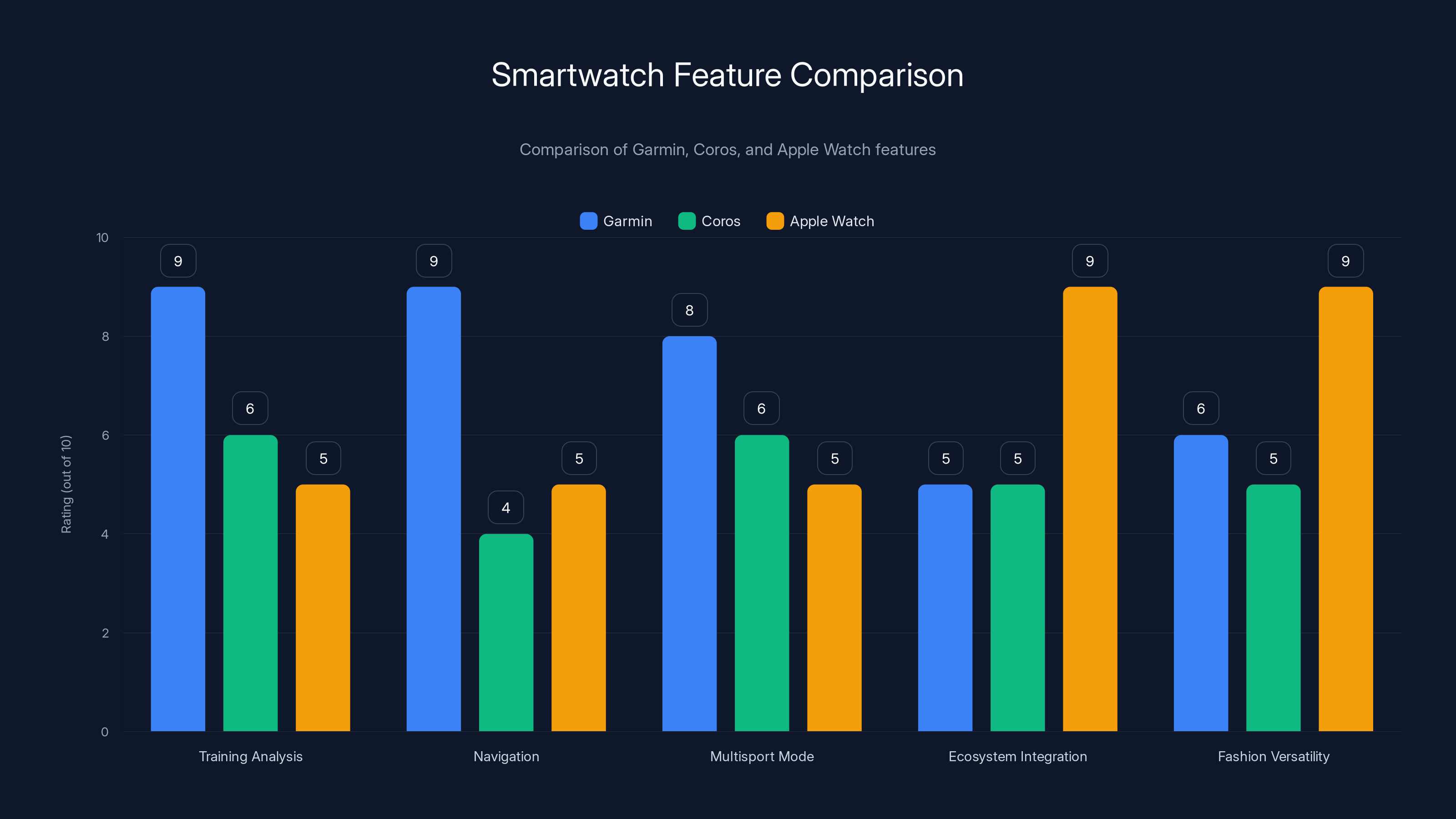 Smartwatch Feature Comparison

Comparison of Garmin, Coros, and Apple Watch features

Garmin Coros Apple Watch

Rating (out of 10)

10
8
6
4
2
0

9 6 5
9 4 5
8 6 5
5 5 9
6 5 9

Training Analysis
Navigation
Multisport Mode
Ecosystem Integration
Fashion Versatility